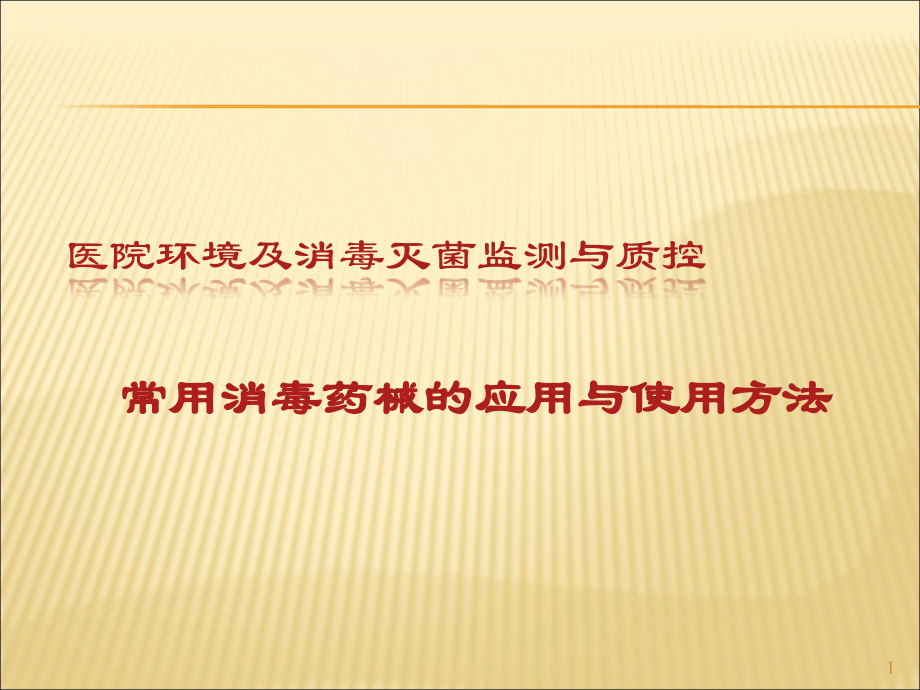 医院环境及消毒灭菌监测与质控

常用消毒药械的应用与使用方法

1